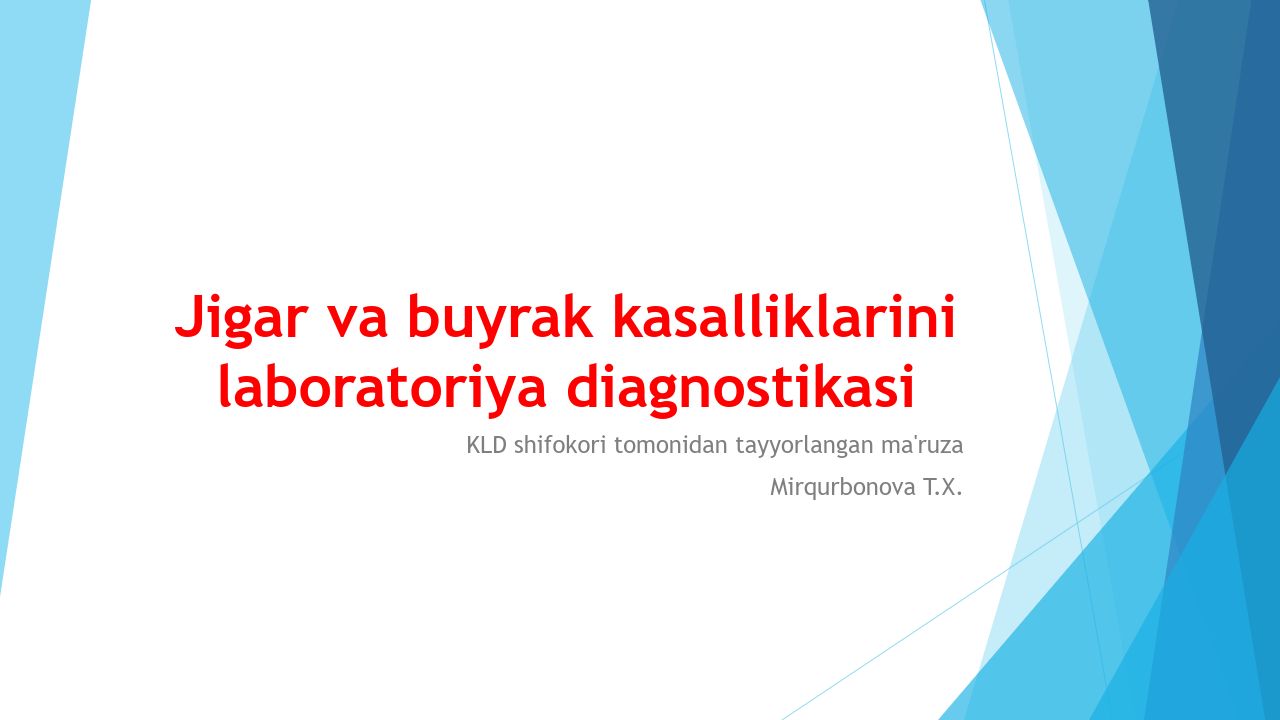 Jigar va buyrak kasalliklarini laboratoriya diagnostikasi

KLD shifokori tomonidan tayyorlangan ma'ruza

Mirqurbonova T.X.